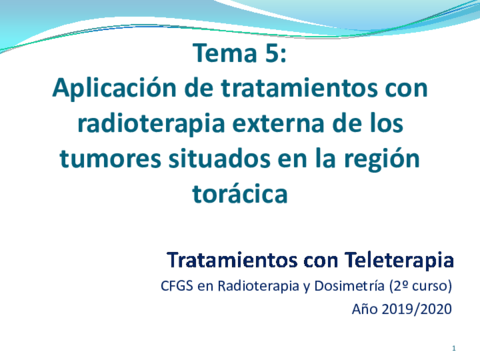 Tema 5:
Aplicación de tratamientos con radioterapia externa de los tumores situados en la región torácica

Tratamientos con Teleterapia
CFGS en Radioterapia y Dosimetría (2º curso)
Año 2019/2020

1